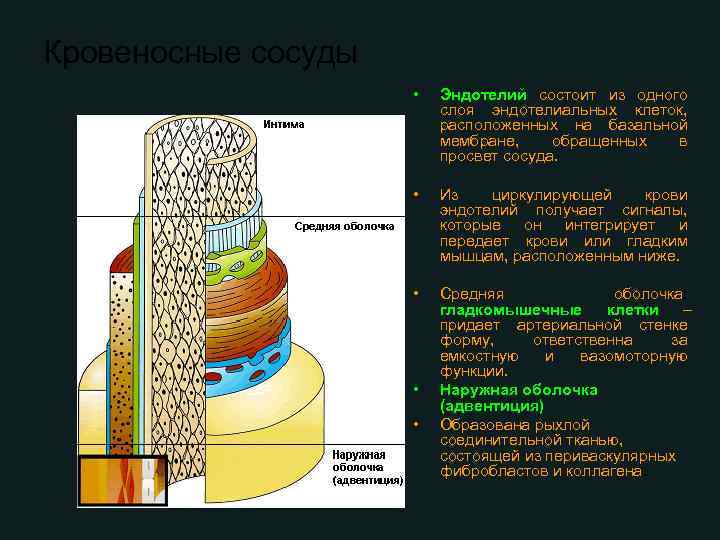 Кровеносные сосуды

Интима

Средняя оболочка

Наружная оболочка (адвентиция)

• Эндотелий состоит из одного слоя эндотелиальных клеток, расположенных на базальной мембране, обращенных в просвет сосуда.

• Из циркулирующей крови эндотелий получает сигналы, которые он интегрирует и передает крови или гладким мышцам, расположенным ниже.

• Средняя оболочка гладкомышечные клетки – придает артериальной стенке форму, ответственна за емкостную и вазомоторную функции.

• Наружная оболочка (адвентиция)

• Образована рыхлой соединительной тканью, состоящей из периваскулярных фибробластов и коллагена